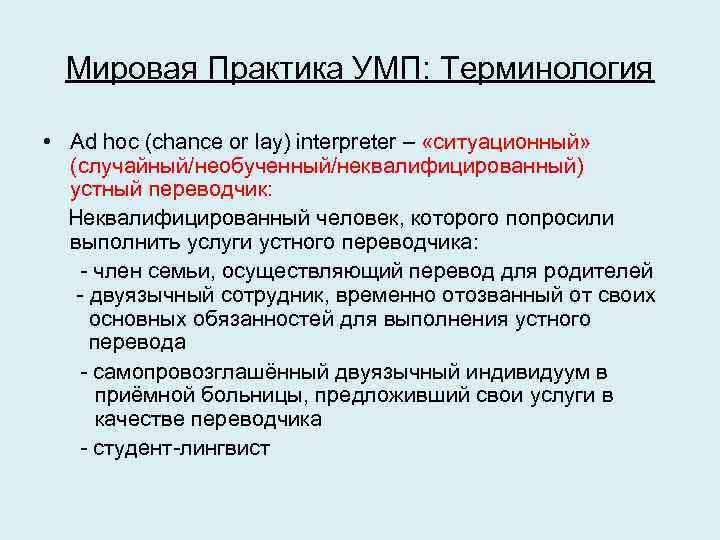 Мировая Практика УМП: Терминология

• Ad hoc (chance or lay) interpreter – «ситуационный» (случайный/необученный/неквалифицированный) устный переводчик:

Неквалифицированный человек, которого попросили выполнить услуги устного переводчика:

- член семьи, осуществляющий перевод для родителей
- двуязычный сотрудник, временно отозванный от своих основных обязанностей для выполнения устного перевода
- самопровозглашённый двуязычный индивидуум в приёмной больницы, предложивший свои услуги в качестве переводчика
- студент-лингвист